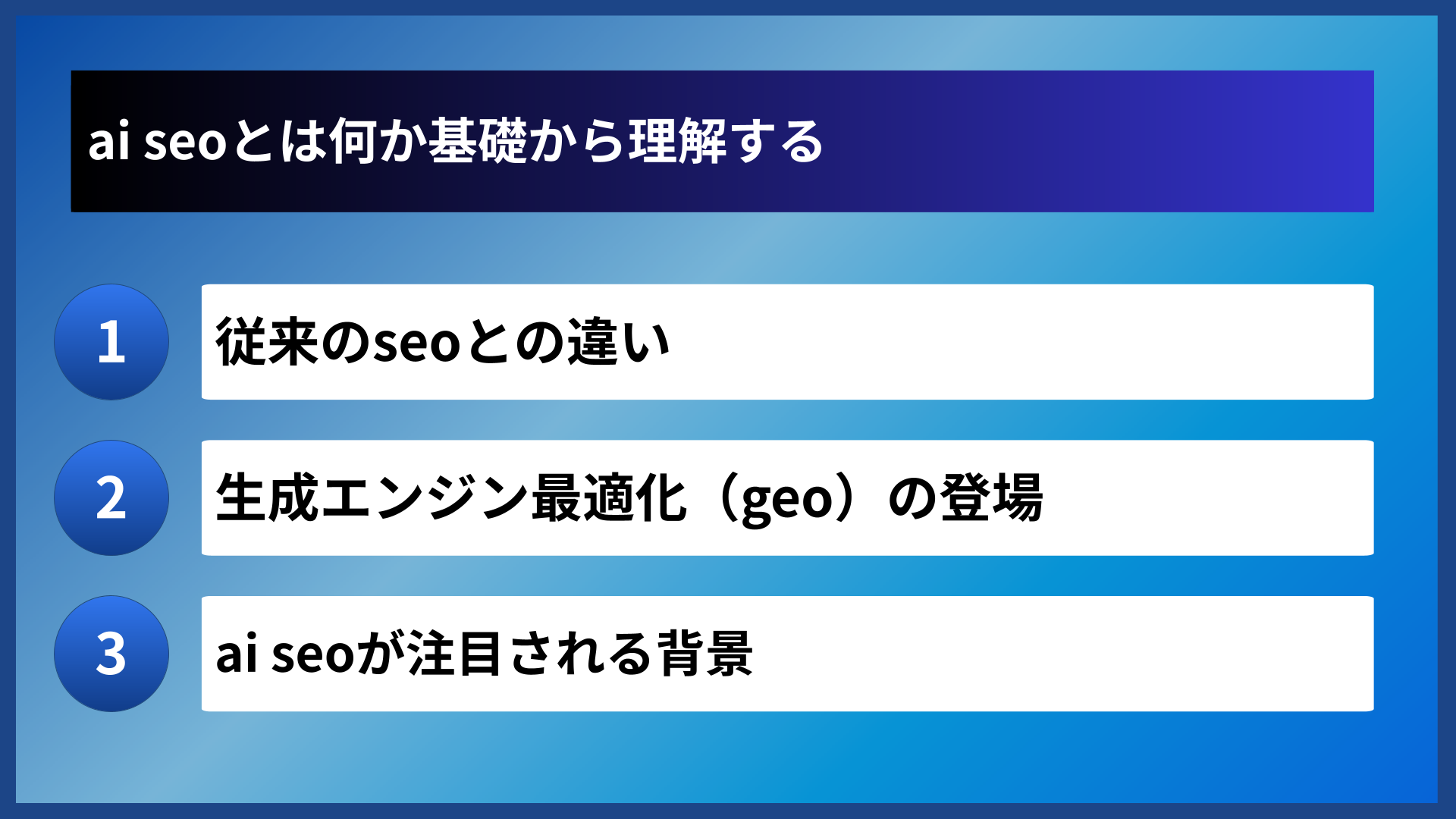 ai seoとは何か基礎から理解する

1
従来のseoとの違い

2
生成エンジン最適化（geo）の登場

3
ai seoが注目される背景